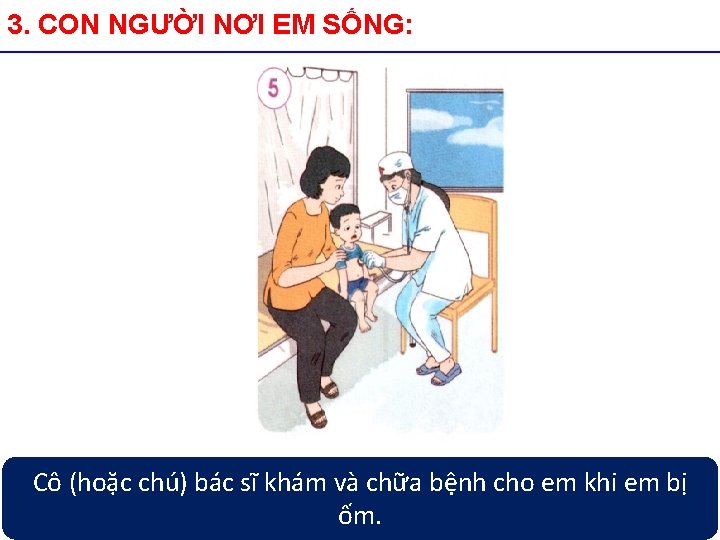 3. CON NGƯỜI NƠI EM SỐNG:

5

Cô (hoặc chú) bác sĩ khám và chữa bệnh cho em khi em bị ốm.